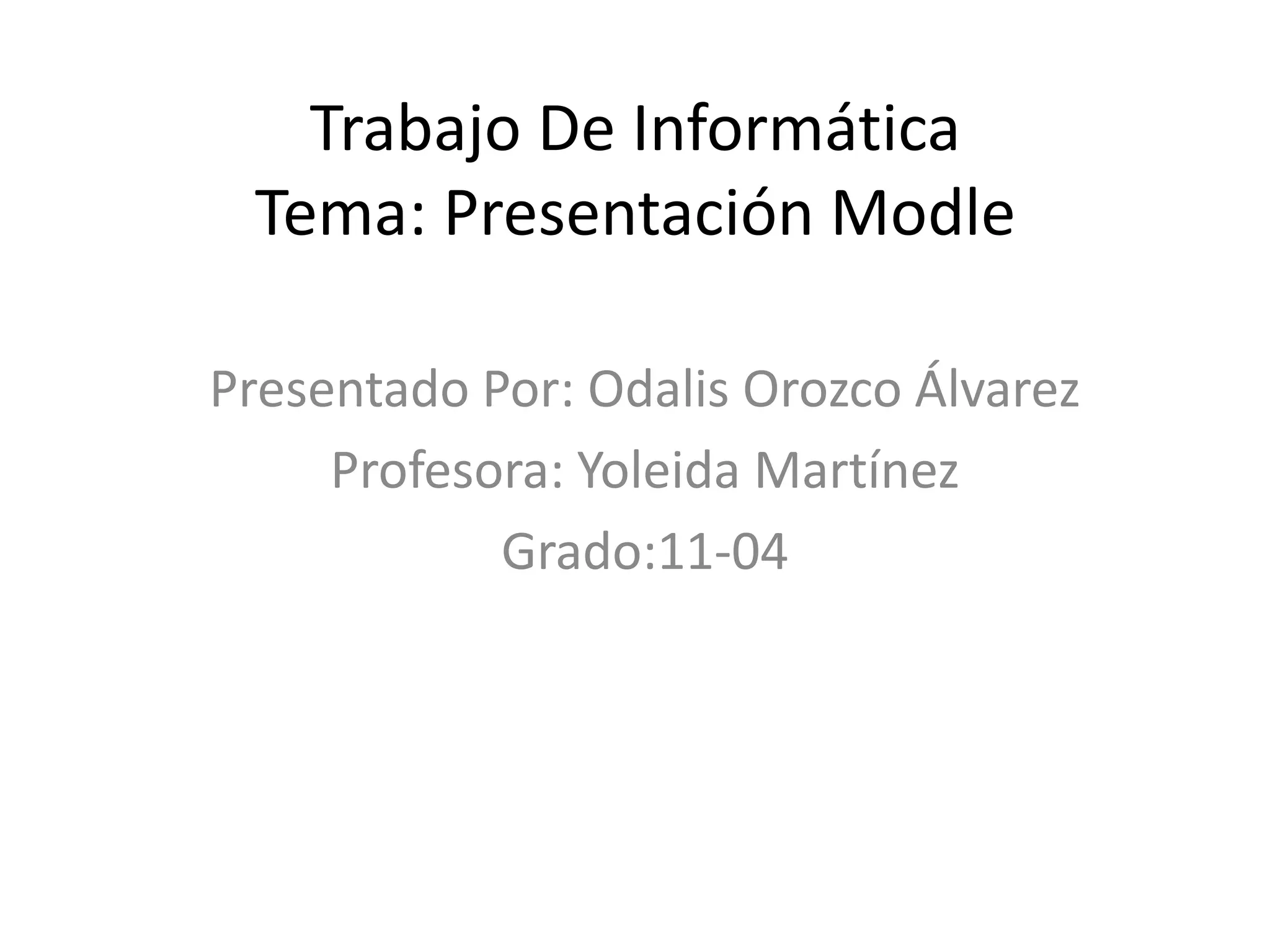 Trabajo De Informática
Tema: Presentación Modle

Presentado Por: Odalis Orozco Álvarez
Profesora: Yoleida Martínez
Grado:11-04